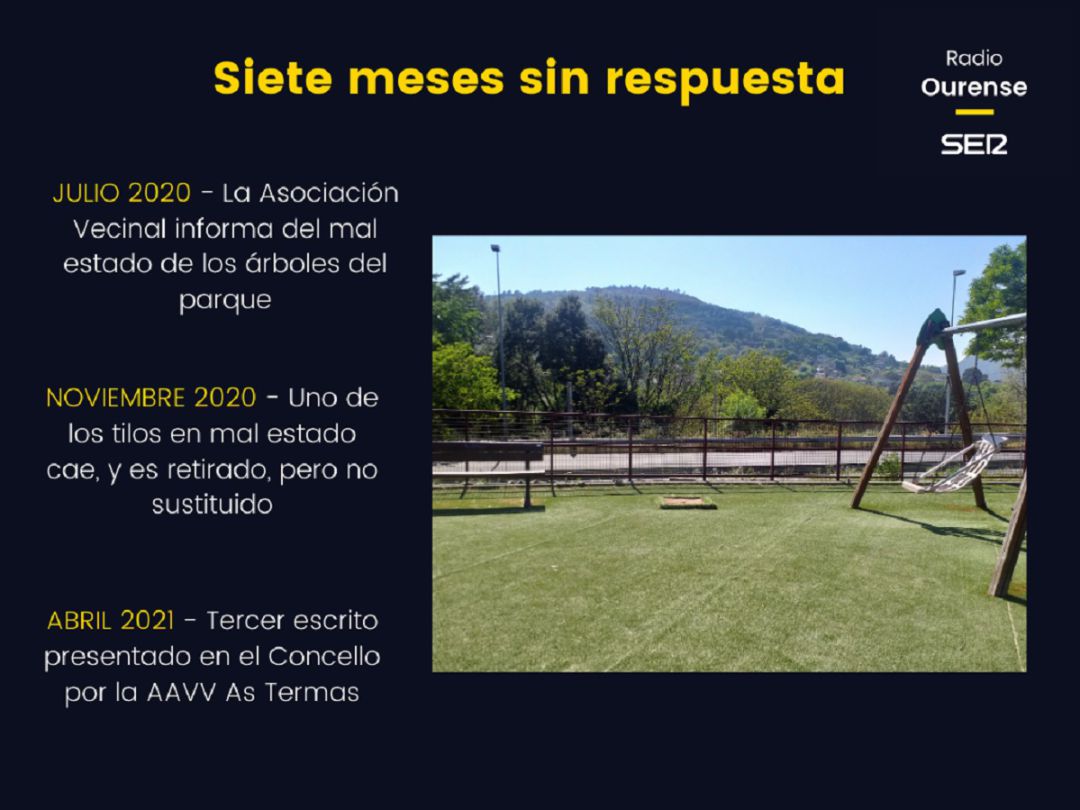 Siete meses sin respuesta

Radio
Ourense
SER

JULIO 2020 - La Asociación Vecinal informa del mal estado de los árboles del parque

NOVIEMBRE 2020 - Uno de los tilos en mal estado cae, y es retirado, pero no sustituido

ABRIL 2021 - Tercer escrito presentado en el Concello por la AAVV As Termas